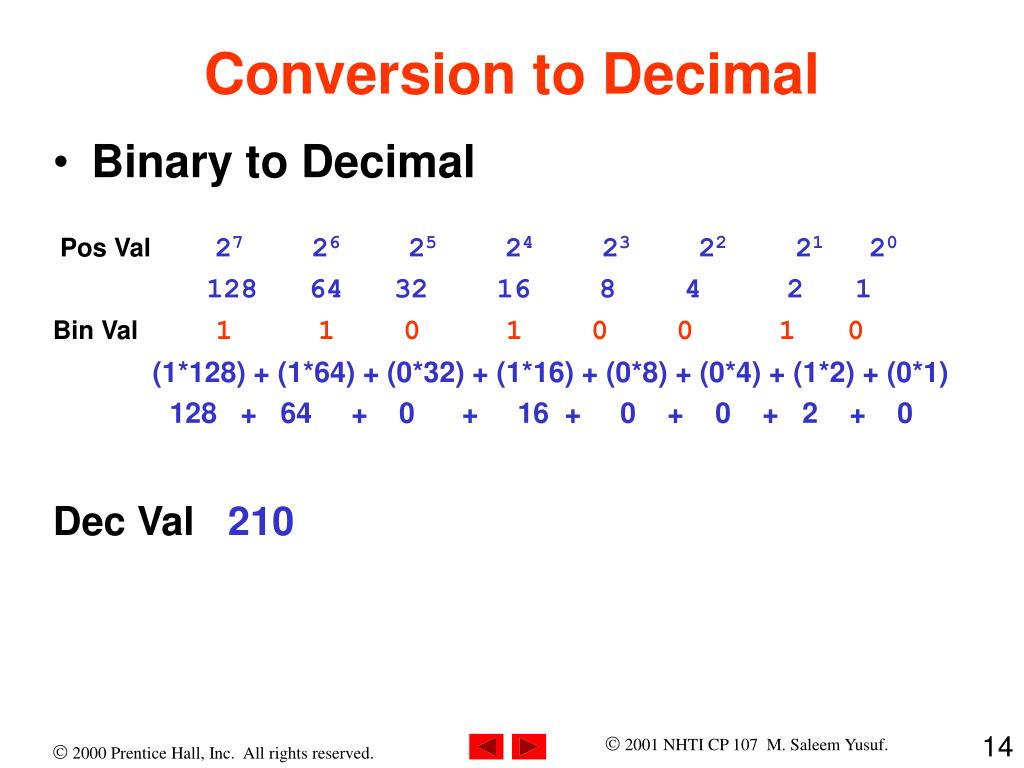 Conversion to Decimal

• Binary to Decimal

| Pos Val | $2^7$ | $2^6$ | $2^5$ | $2^4$ | $2^3$ | $2^2$ | $2^1$ | $2^0$ |
|---|---|---|---|---|---|---|---|---|
| | 128 | 64 | 32 | 16 | 8 | 4 | 2 | 1 |
| Bin Val | 1 | 1 | 0 | 1 | 0 | 0 | 1 | 0 |

(1*128) + (1*64) + (0*32) + (1*16) + (0*8) + (0*4) + (1*2) + (0*1)

128 + 64 + 0 + 16 + 0 + 0 + 2 + 0

Dec Val 210

© 2000 Prentice Hall, Inc. All rights reserved.

© 2001 NHTI CP 107 M. Saleem Yusuf.

14